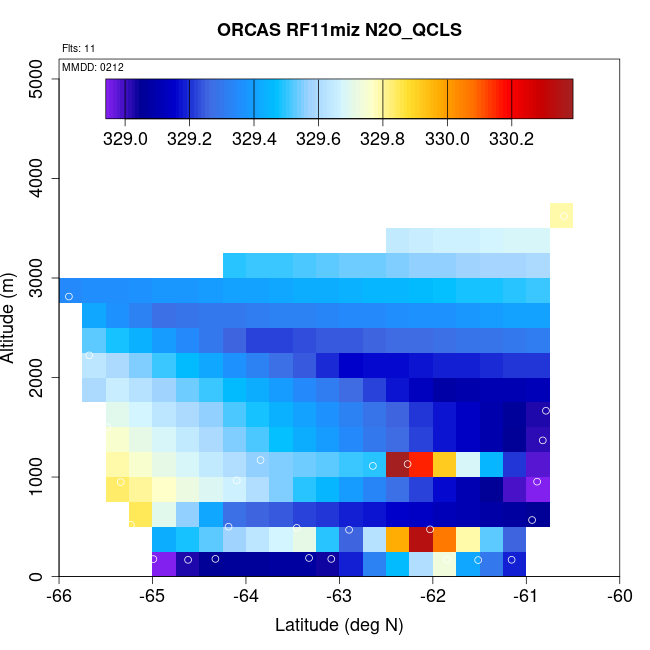 ORCAS RF11miz N2O_QCLS

Flts: 11

MMDD: 0212

329.0 329.2 329.4 329.6 329.8 330.0 330.2

Altitude (m)

0
1000
2000
3000
4000
5000

-66 -65 -64 -63 -62 -61 -60

Latitude (deg N)